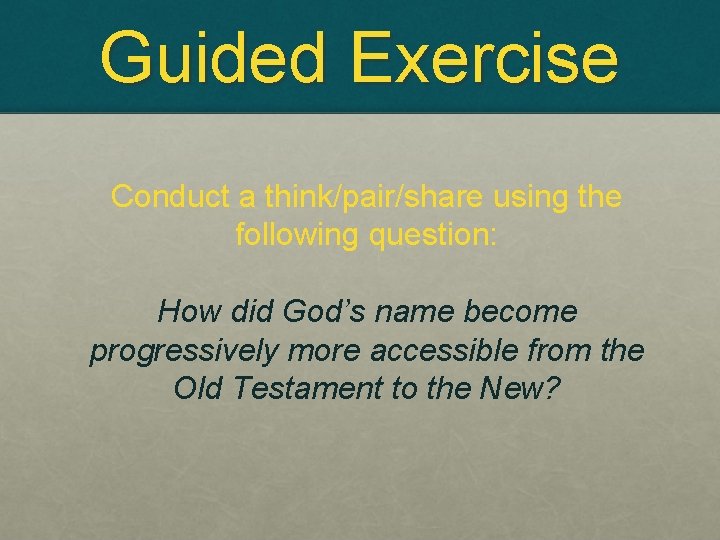 Guided Exercise

Conduct a think/pair/share using the following question:

How did God’s name become progressively more accessible from the Old Testament to the New?